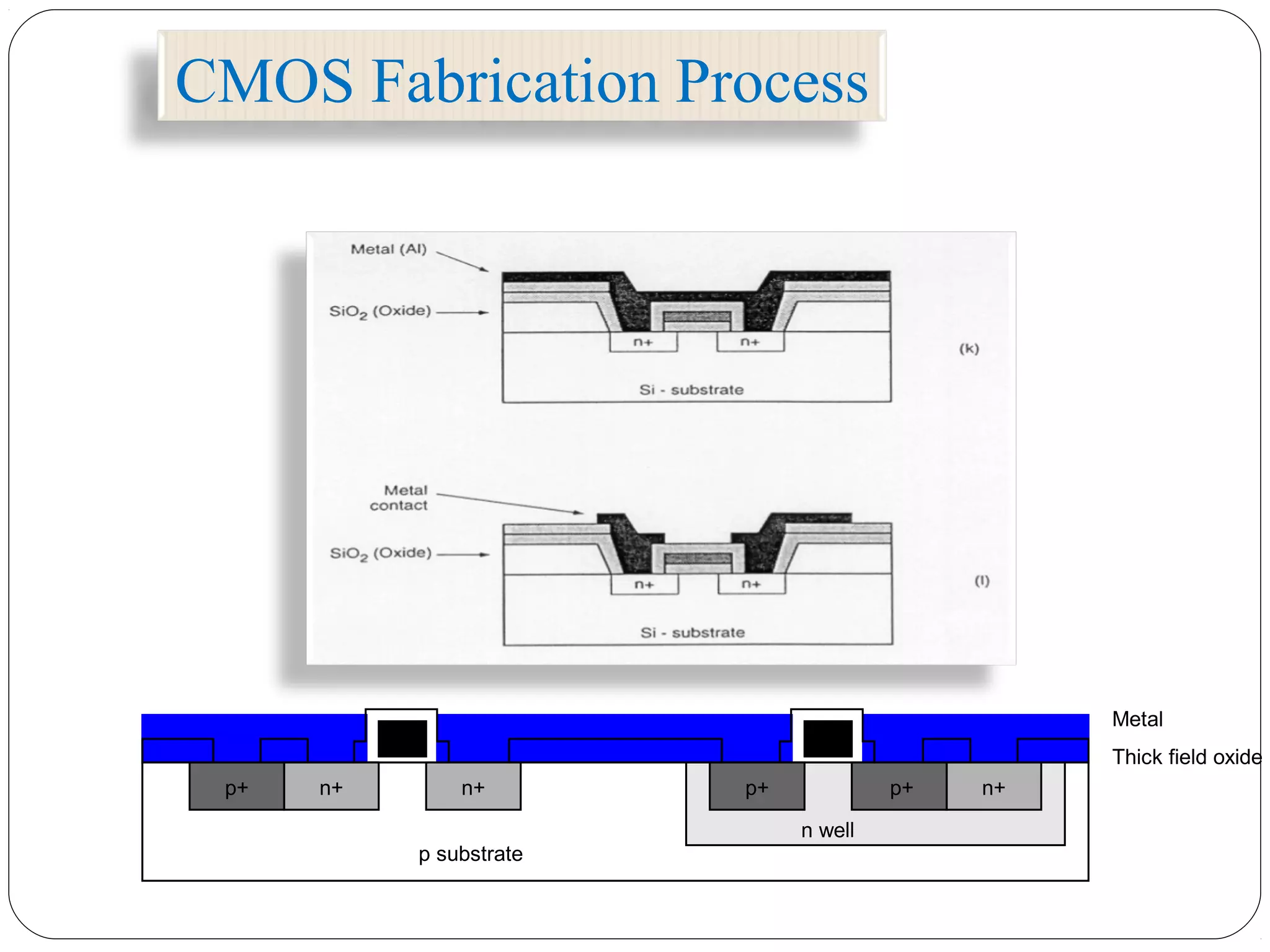 CMOS Fabrication Process

Metal (Al)

$SiO_2$ (Oxide)

n+

n+

(k)

Si - substrate

Metal contact

$SiO_2$ (Oxide)

n+

n+

(l)

Si - substrate

Metal

Thick field oxide

p+

n+

n+

p+

p+

n+

n well

p substrate